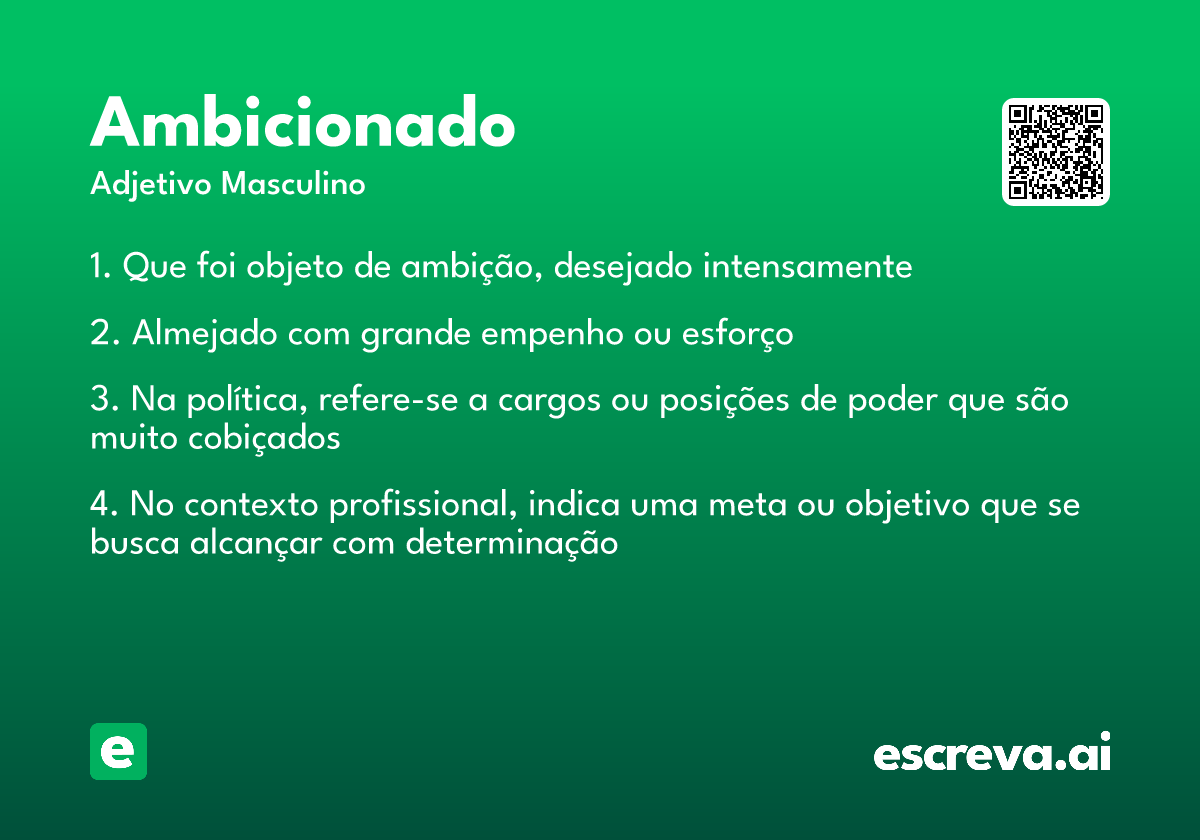 Ambicionado

Adjetivo Masculino

1. Que foi objeto de ambição, desejado intensamente

2. Almejado com grande empenho ou esforço

3. Na política, refere-se a cargos ou posições de poder que são muito cobiçados

4. No contexto profissional, indica uma meta ou objetivo que se busca alcançar com determinação

e

escreva.ai